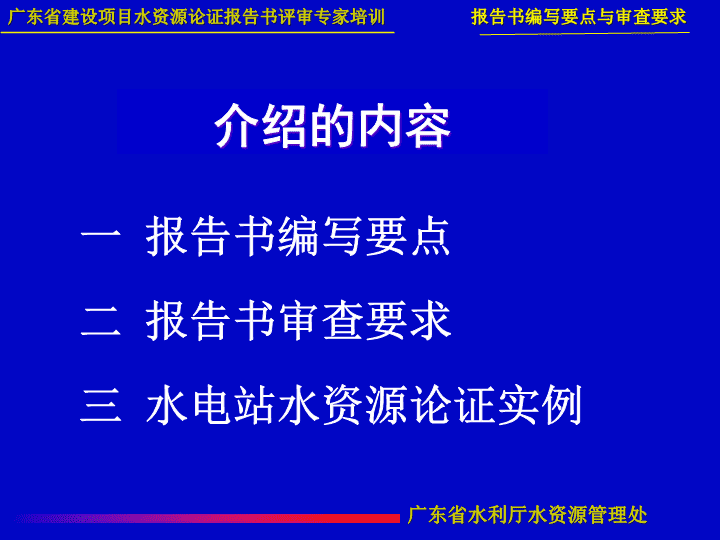 广东省建设项目水资源论证报告书评审专家培训

报告书编写要点与审查要求

介绍的内容

一 报告书编写要点

二 报告书审查要求

三 水电站水资源论证实例

广东省水利厅水资源管理处